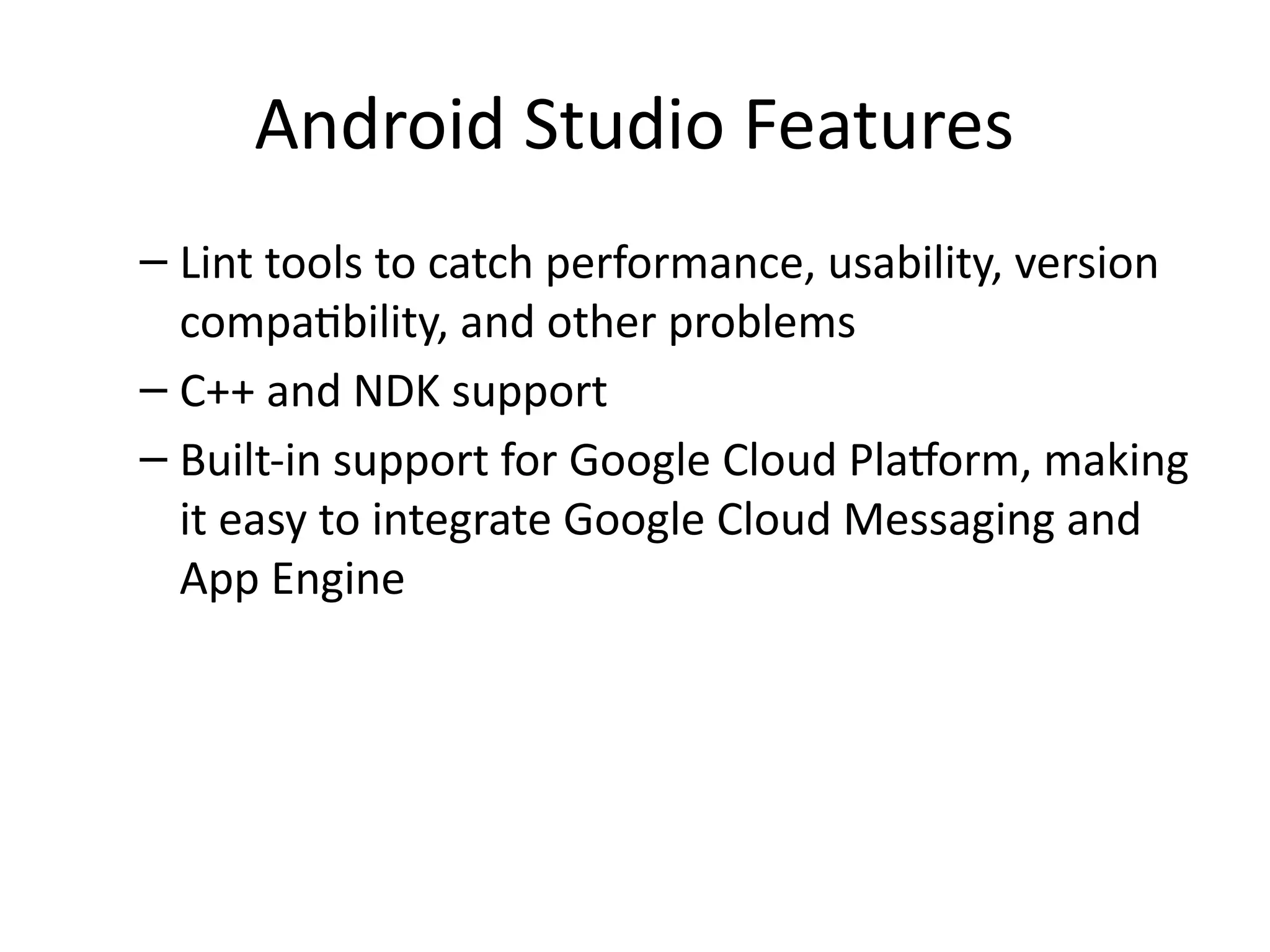 Android Studio Features

– Lint tools to catch performance, usability, version compatibility, and other problems

– C++ and NDK support

– Built-in support for Google Cloud Platform, making it easy to integrate Google Cloud Messaging and App Engine